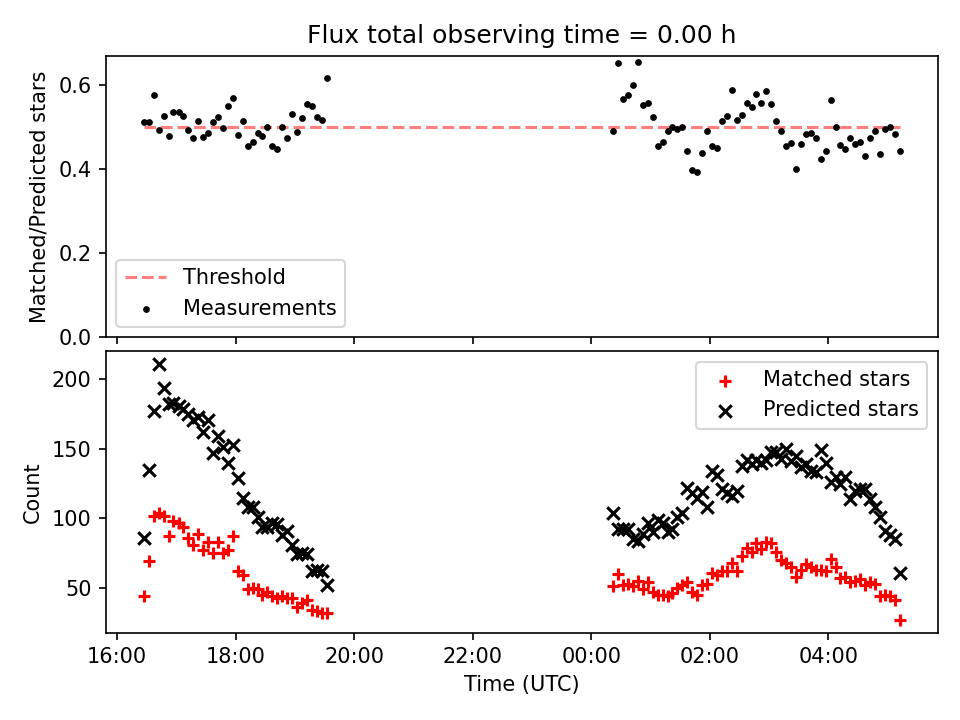 Flux total observing time = 0.00 h

Matched/Predicted stars

0.6
0.4
0.2
0.0

Threshold
Measurements

Count

200
150
100
50

Matched stars
Predicted stars

16:00
18:00
20:00
22:00
00:00
02:00
04:00

Time (UTC)